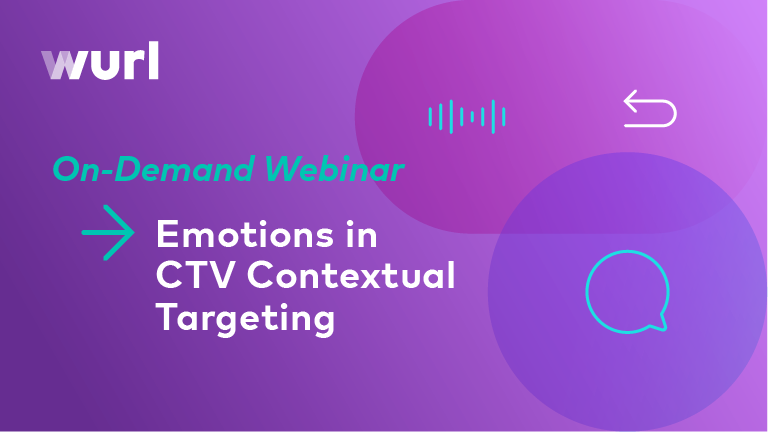 wurl

On-Demand Webinar

Emotions in CTV Contextual Targeting